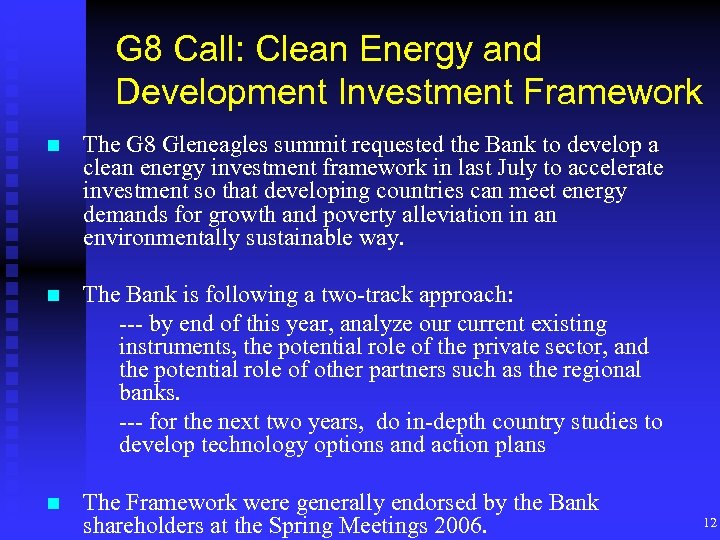 G8 Call: Clean Energy and Development Investment Framework

■ The G8 Gleneagles summit requested the Bank to develop a clean energy investment framework in last July to accelerate investment so that developing countries can meet energy demands for growth and poverty alleviation in an environmentally sustainable way.

■ The Bank is following a two-track approach:

--- by end of this year, analyze our current existing instruments, the potential role of the private sector, and the potential role of other partners such as the regional banks.

--- for the next two years, do in-depth country studies to develop technology options and action plans

■ The Framework were generally endorsed by the Bank shareholders at the Spring Meetings 2006.

12